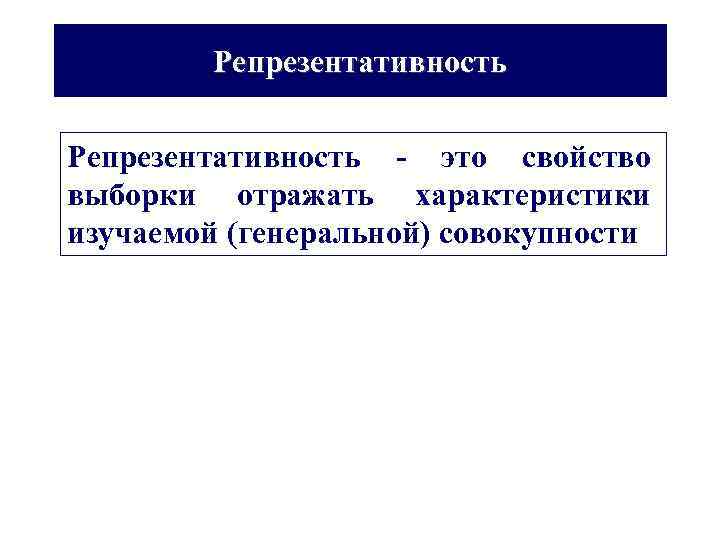 Репрезентативность

Репрезентативность - это свойство выборки отражать характеристики изучаемой (генеральной) совокупности